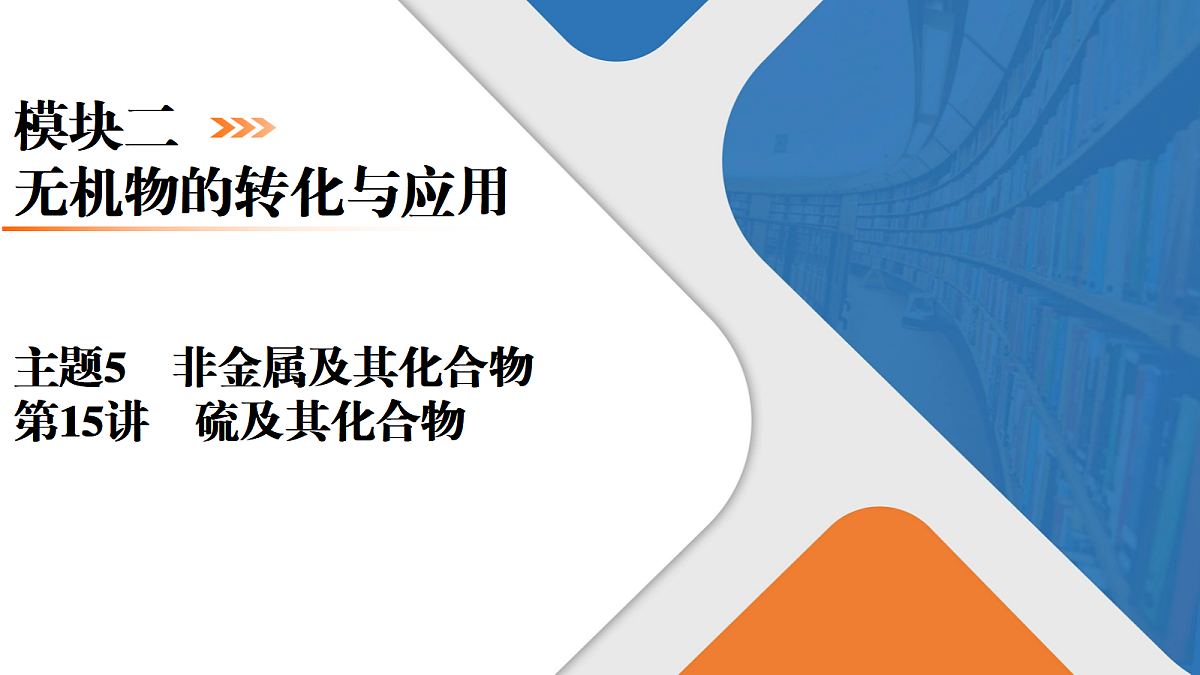 模块二
无机物的转化与应用

主题5　非金属及其化合物
第15讲　硫及其化合物